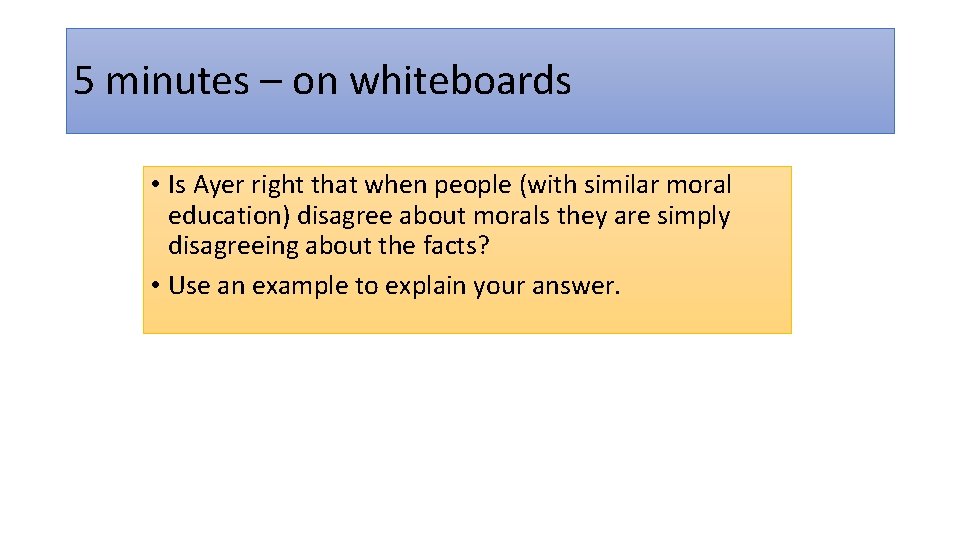 5 minutes – on whiteboards

• Is Ayer right that when people (with similar moral education) disagree about morals they are simply disagreeing about the facts?
• Use an example to explain your answer.